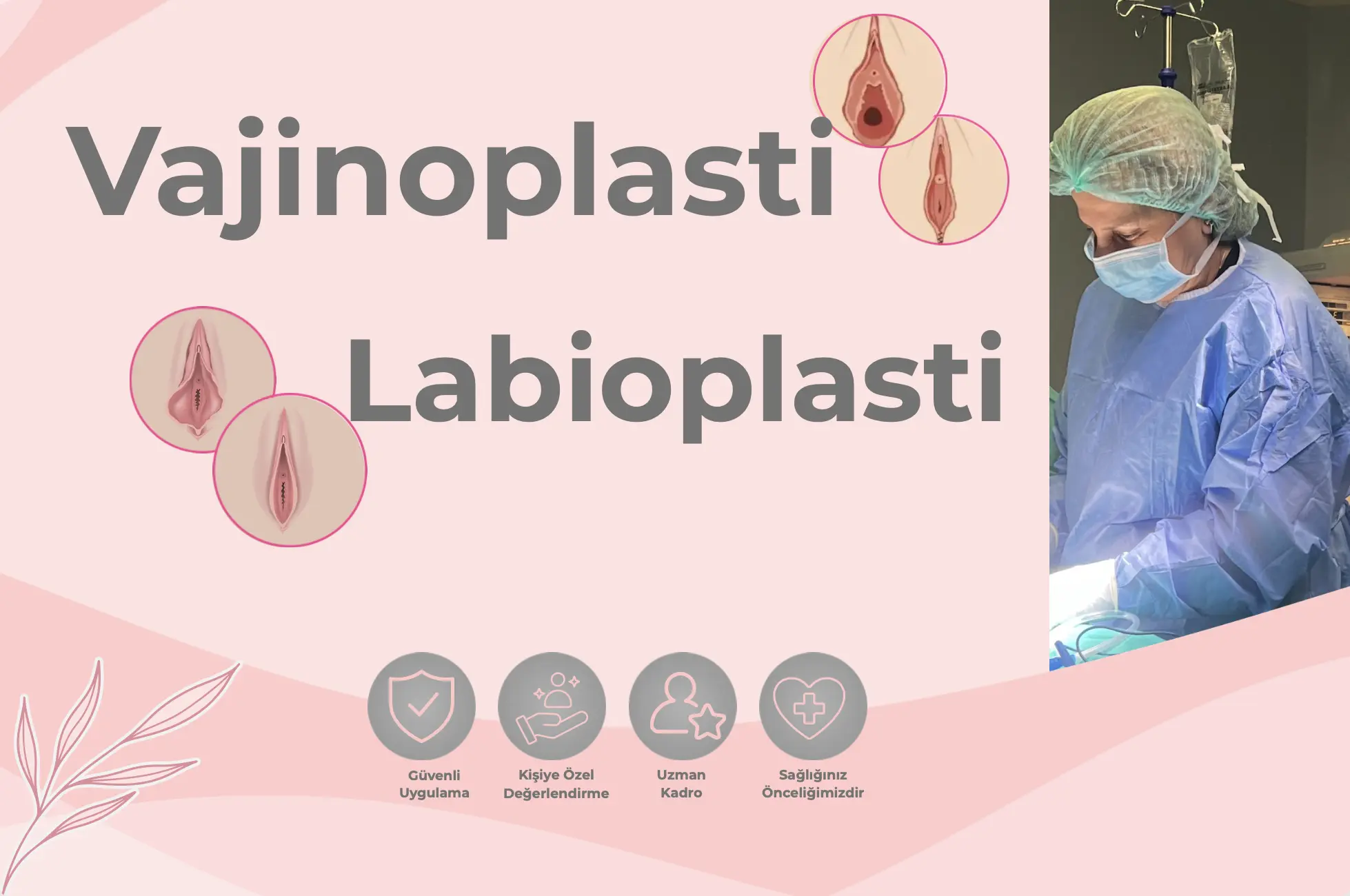 Vajinoplasti

Labioplasti

Güvenli Uygulama

Kişiye Özel Değerlendirme

Uzman Kadro

Sağlığınız Önceliğimizdir